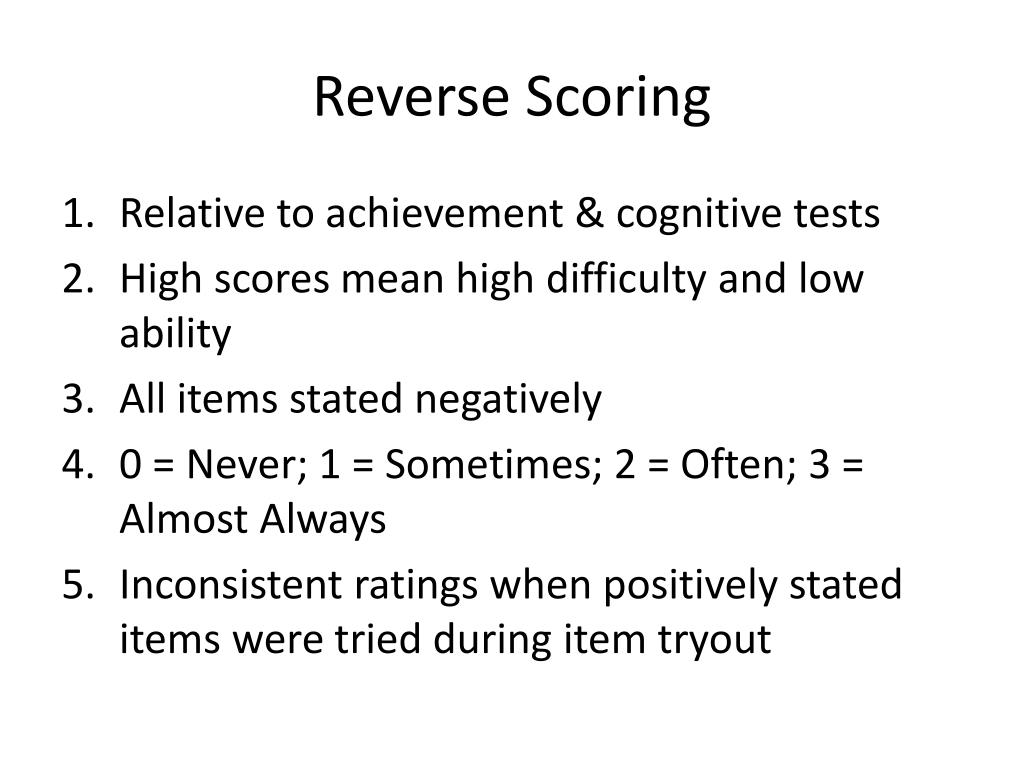 Reverse Scoring

1. Relative to achievement & cognitive tests
2. High scores mean high difficulty and low ability
3. All items stated negatively
4. 0 = Never; 1 = Sometimes; 2 = Often; 3 = Almost Always
5. Inconsistent ratings when positively stated items were tried during item tryout